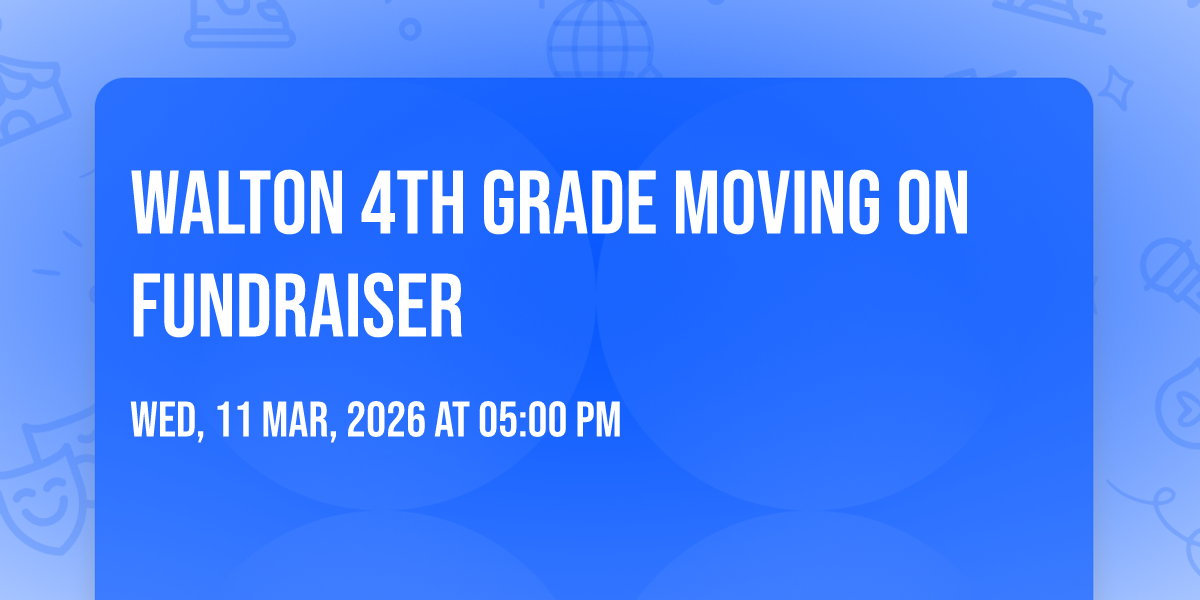 WALTON 4TH GRADE MOVING ON FUNDRAISER

WED, 11 MAR, 2026 AT 05:00 PM